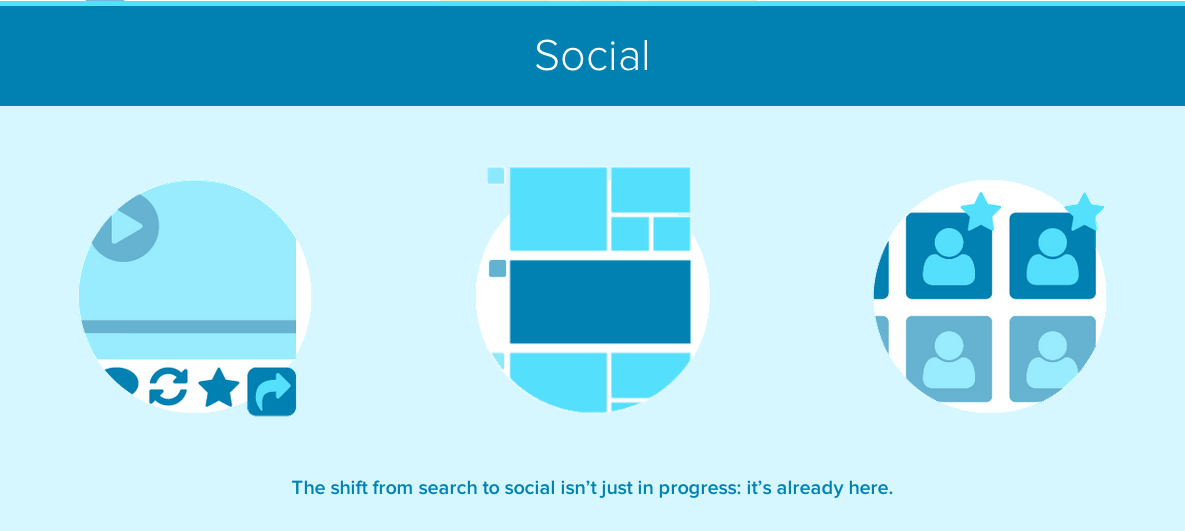 Social

The shift from search to social isn’t just in progress: it’s already here.